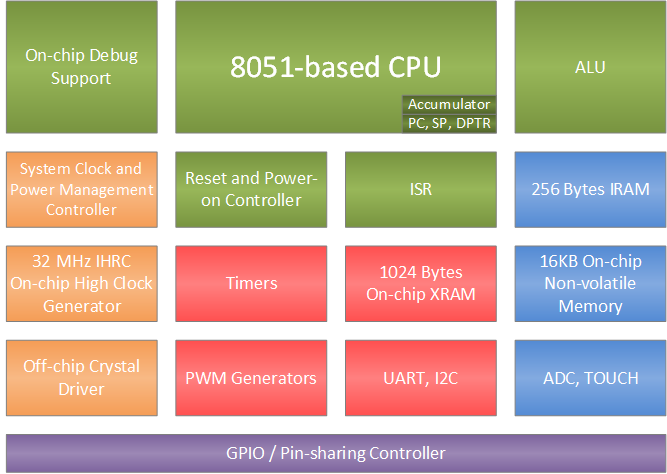 On-chip Debug Support

8051-based CPU

Accumulator

PC, SP, DPTR

ALU

System Clock and Power Management Controller

Reset and Power-on Controller

ISR

256 Bytes IRAM

32 MHz IHRC On-chip High Clock Generator

Timers

1024 Bytes On-chip XRAM

16KB On-chip Non-volatile Memory

Off-chip Crystal Driver

PWM Generators

UART, I2C

ADC, TOUCH

GPIO / Pin-sharing Controller